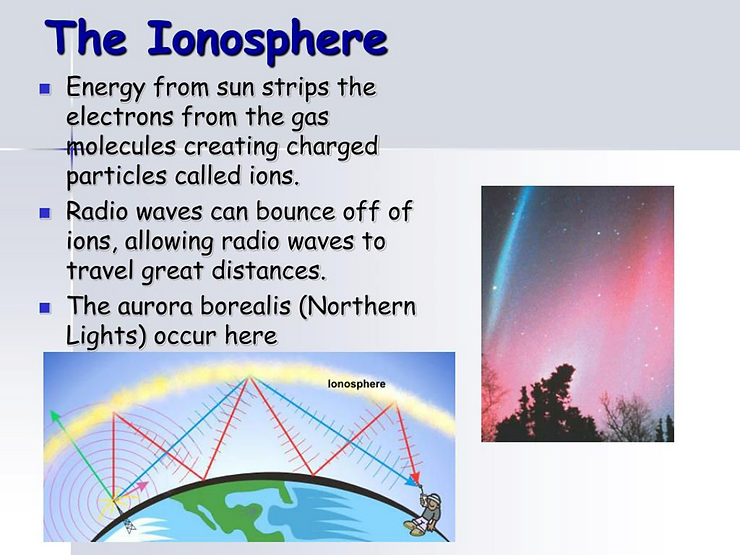 The Ionosphere

- Energy from sun strips the electrons from the gas molecules creating charged particles called ions.
- Radio waves can bounce off of ions, allowing radio waves to travel great distances.
- The aurora borealis (Northern Lights) occur here

Ionosphere